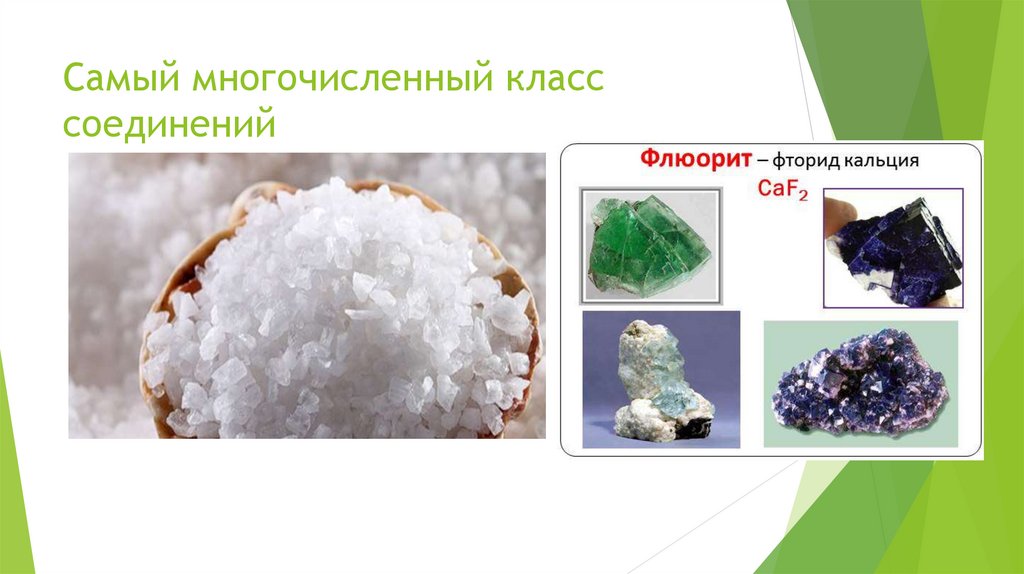 Самый многочисленный класс соединений

Флюорит – фторид кальция
$CaF_2$